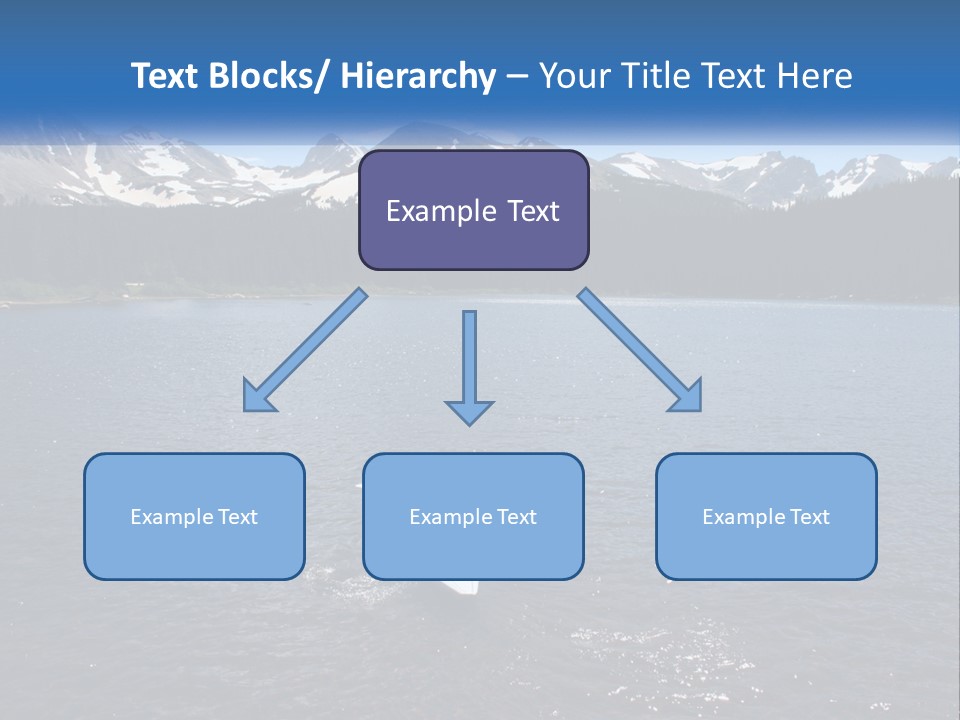 Text Blocks/ Hierarchy – Your Title Text Here

Example Text

Example Text

Example Text

Example Text